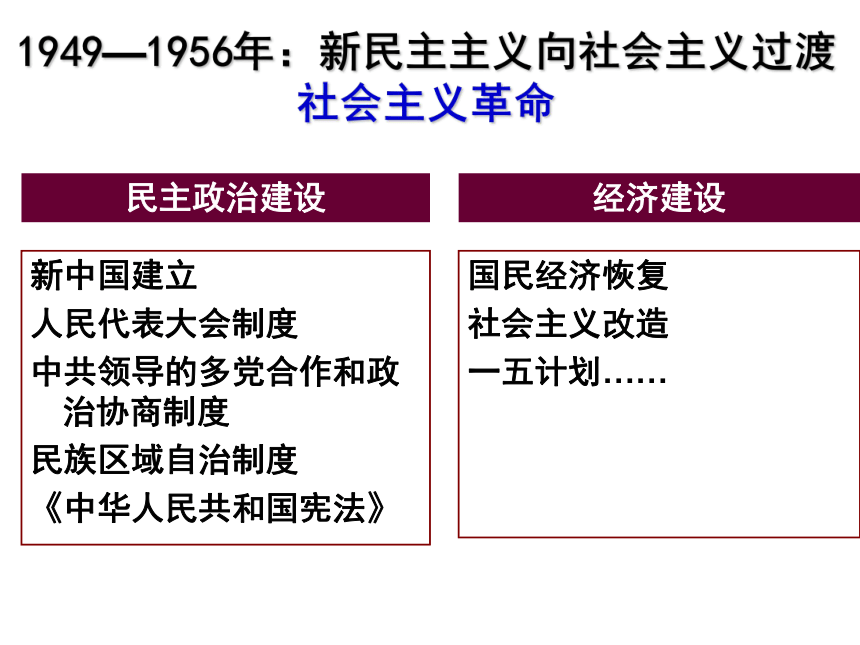 1949—1956年：新民主主义向社会主义过渡
社会主义革命

民主政治建设

新中国建立
人民代表大会制度
中共领导的多党合作和政治协商制度
民族区域自治制度
《中华人民共和国宪法》

经济建设

国民经济恢复
社会主义改造
一五计划……